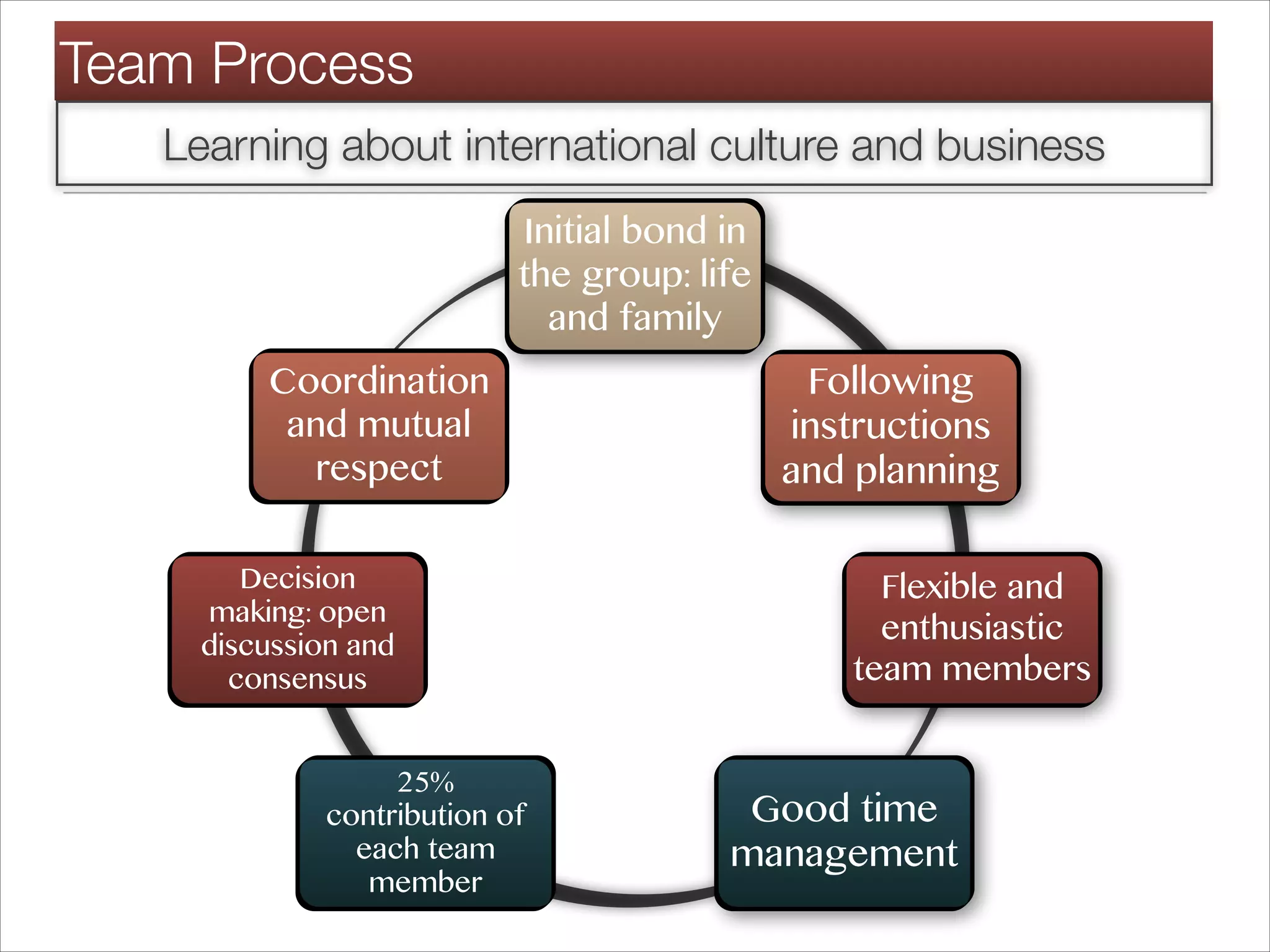 Team Process

Learning about international culture and business

Initial bond in the group: life and family

Following instructions and planning

Flexible and enthusiastic team members

Good time management

25% contribution of each team member

Decision making: open discussion and consensus

Coordination and mutual respect